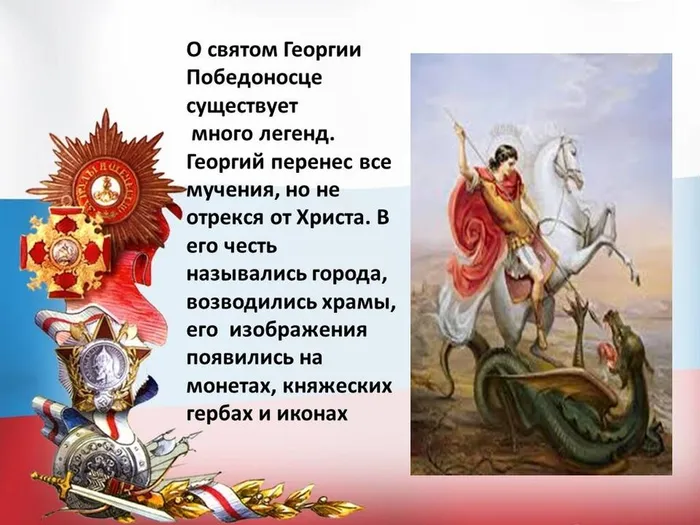 О святом Георгии Победоносце существует много легенд. Георгий перенес все мучения, но не отрекся от Христа. В его честь назывались города, возводились храмы, его изображения появились на монетах, княжеских гербах и иконах